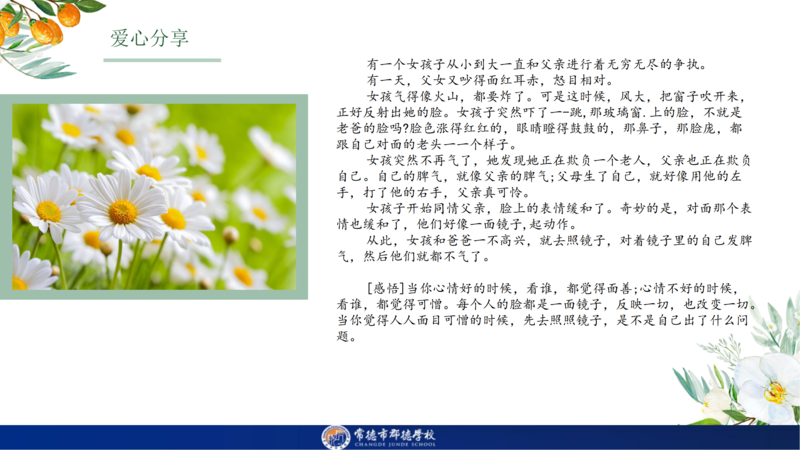 爱心分享

有一个女孩子从小到大一直和父亲进行着无穷无尽的争执。

有一天，父女又吵得面红耳赤，怒目相对。

女孩气得像火山，都要炸了。可是这时候，风大，把窗子吹开来，正好反射出她的脸。女孩子突然吓了一-跳，那玻璃窗.上的脸，不就是老爸的脸吗?脸色涨得红红的，眼睛瞪得鼓鼓的，那鼻子，那脸庞，都跟自己对面的老头一一个样子。

女孩突然不再气了，她发现她正在欺负一个老人，父亲也正在欺负自己。自己的脾气，就像父亲的脾气;父母生了自己，就好像用他的左手，打了他的右手，父亲真可怜。

女孩子开始同情父亲，脸上的表情缓和了。奇妙的是，对面那个表情也缓和了，他们好像一面镜子,起动作。

从此，女孩和爸爸一不高兴，就去照镜子，对着镜子里的自己发脾气，然后他们就都不气了。

[感悟]当你心情好的时候，看谁，都觉得面善;心情不好的时候，看谁，都觉得可憎。每个人的脸都是一面镜子，反映一切，也改变一切。当你觉得人人面目可憎的时候，先去照照镜子，是不是自己出了什么问题。

常德市郡德学校
CHANGDE JUNDE SCHOOL